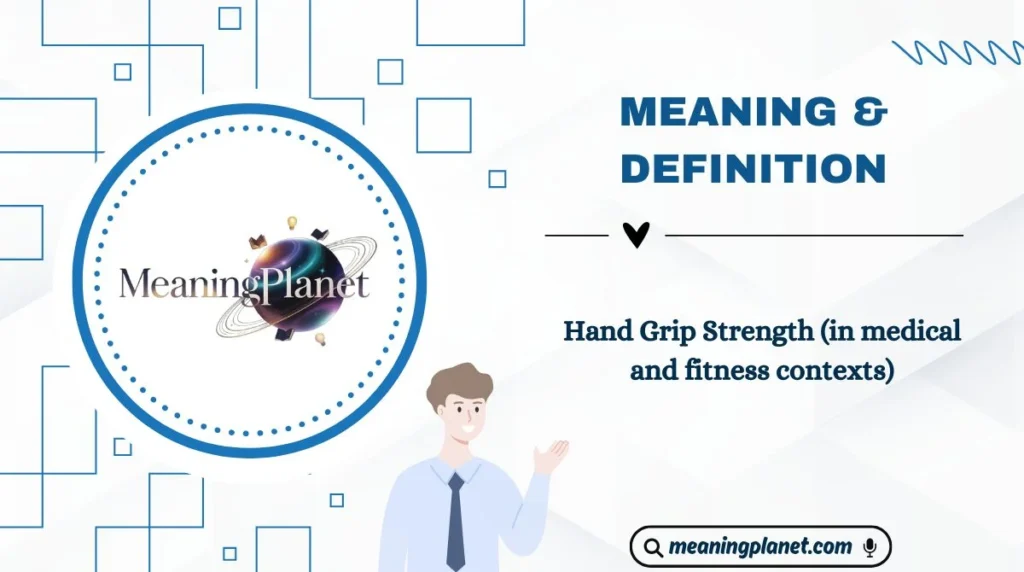 MeaningPlanet

MEANING & DEFINITION

Hand Grip Strength (in medical and fitness contexts)

meaningplanet.com